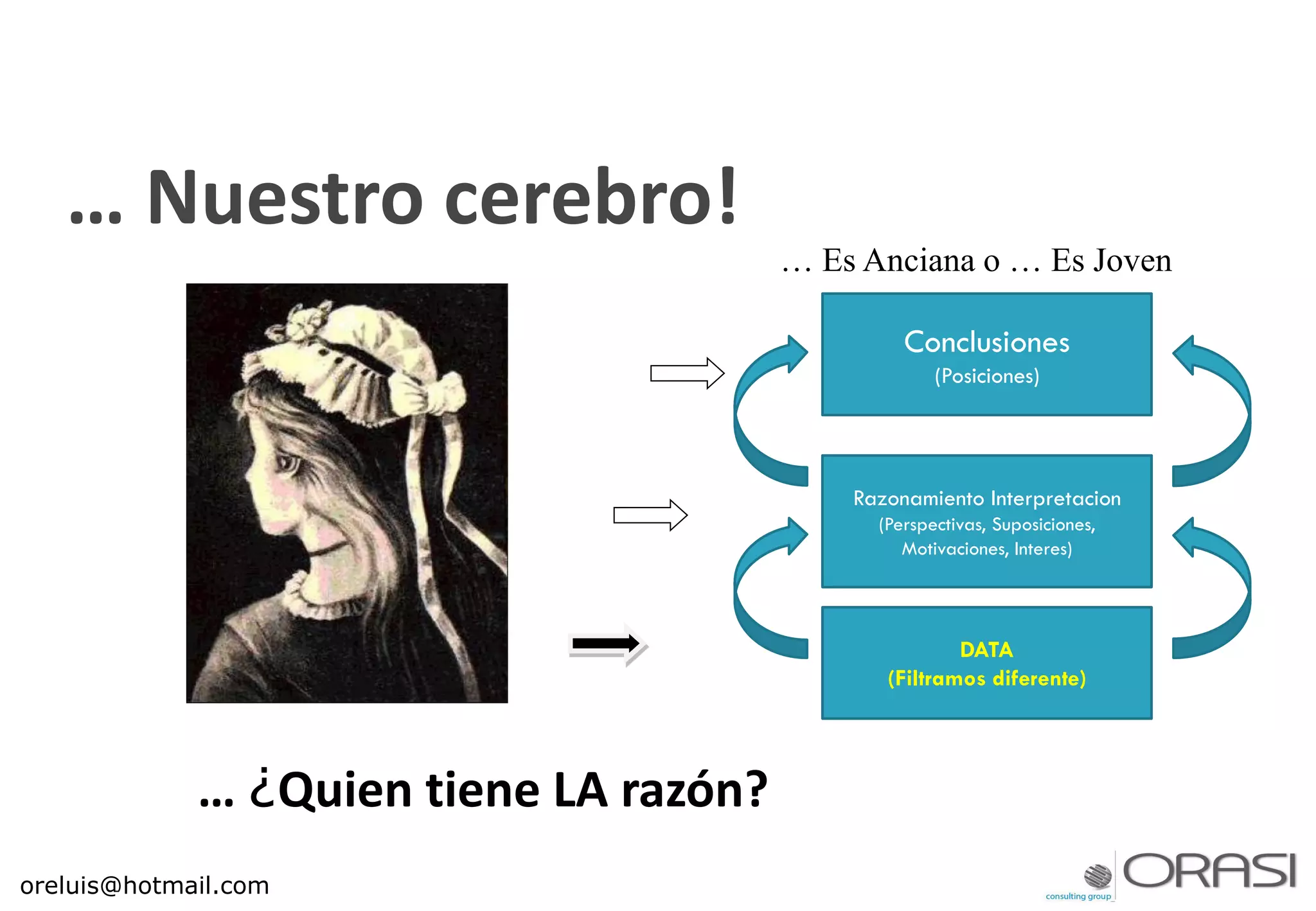 … Nuestro cerebro!

… Es Anciana o … Es Joven

Conclusiones
(Posiciones)

Razonamiento Interpretacion
(Perspectivas, Suposiciones, Motivaciones, Interes)

DATA
(Filtramos diferente)

… ¿Quien tiene LA razón?

oreluis@hotmail.com

consulting group ORASI